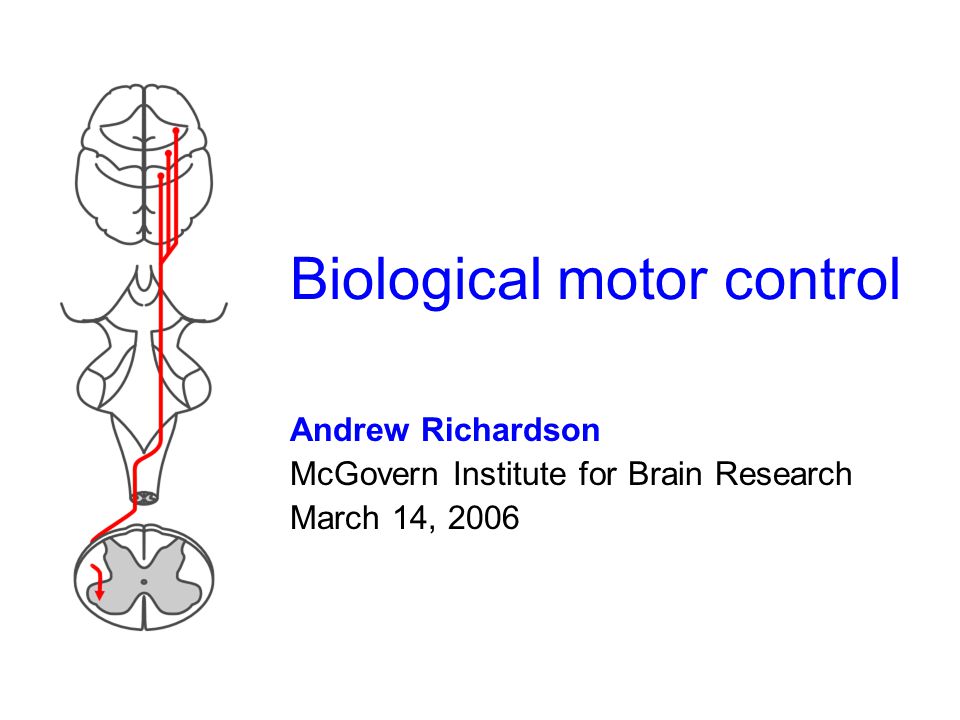 Biological motor control

Andrew Richardson
McGovern Institute for Brain Research
March 14, 2006